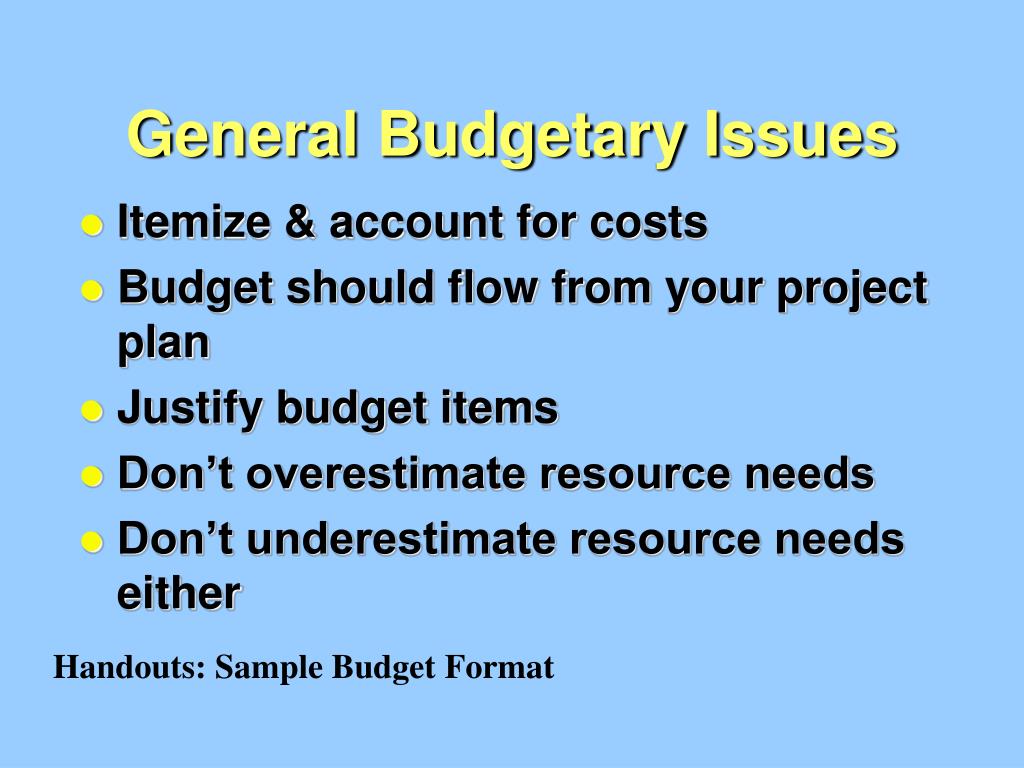 General Budgetary Issues

- Itemize & account for costs
- Budget should flow from your project plan
- Justify budget items
- Don’t overestimate resource needs
- Don’t underestimate resource needs either

Handouts: Sample Budget Format